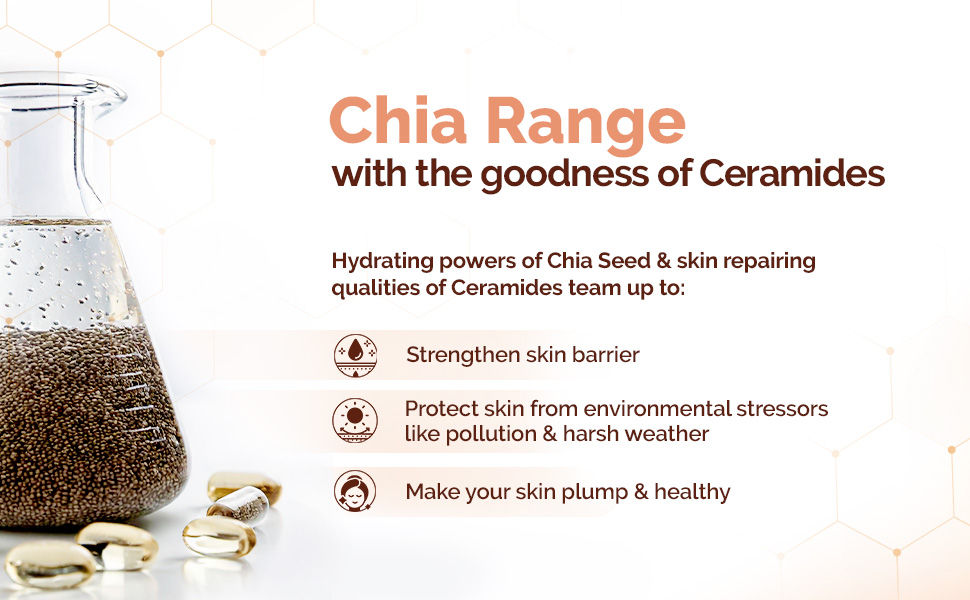 Chia Range
with the goodness of Ceramides

Hydrating powers of Chia Seed & skin repairing qualities of Ceramides team up to:

Strengthen skin barrier

Protect skin from environmental stressors like pollution & harsh weather

Make your skin plump & healthy